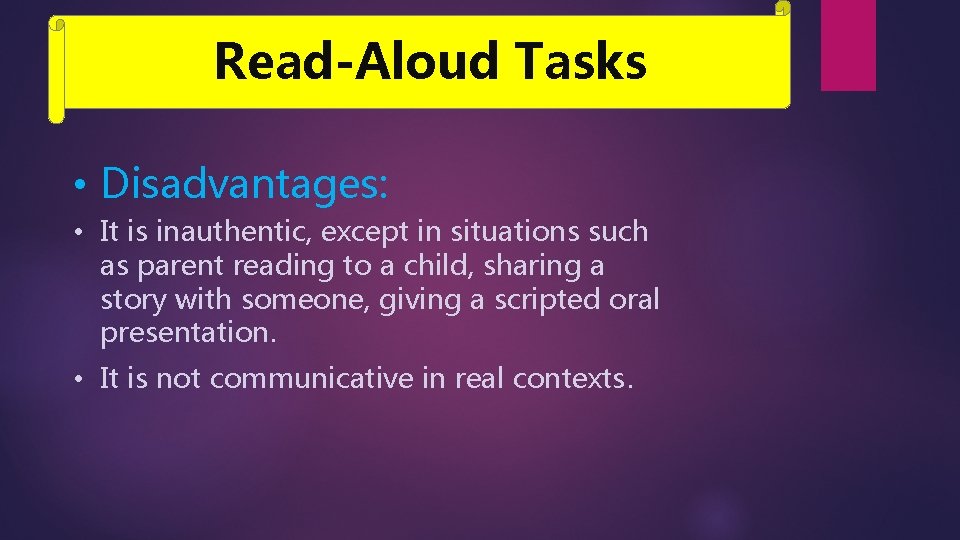 Read-Aloud Tasks

• Disadvantages:

• It is inauthentic, except in situations such as parent reading to a child, sharing a story with someone, giving a scripted oral presentation.

• It is not communicative in real contexts.